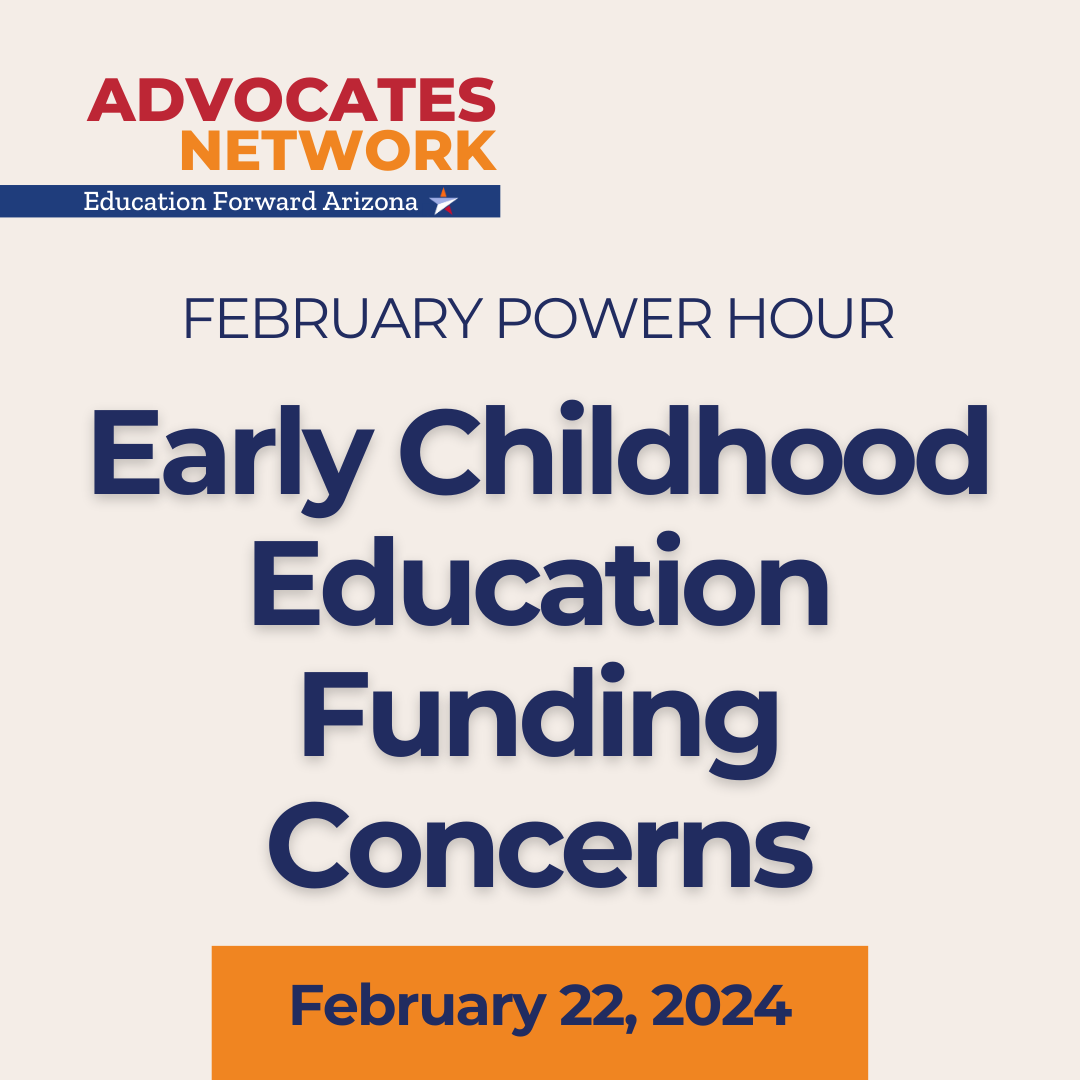 ADVOCATES NETWORK
Education Forward Arizona

FEBRUARY POWER HOUR

Early Childhood Education Funding Concerns

February 22, 2024